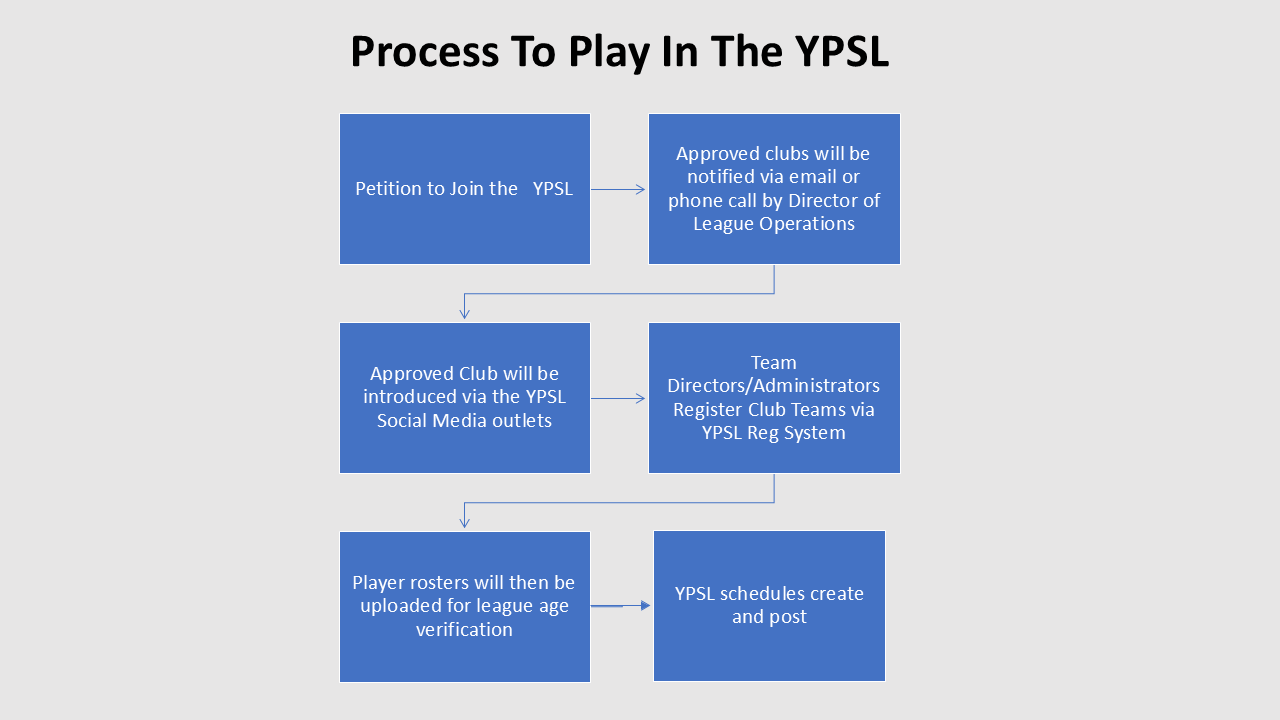 Process To Play In The YPSL

Petition to Join the YPSL

Approved clubs will be notified via email or phone call by Director of League Operations

Approved Club will be introduced via the YPSL Social Media outlets

Team Directors/Administrators Register Club Teams via YPSL Reg System

Player rosters will then be uploaded for league age verification

YPSL schedules create and post